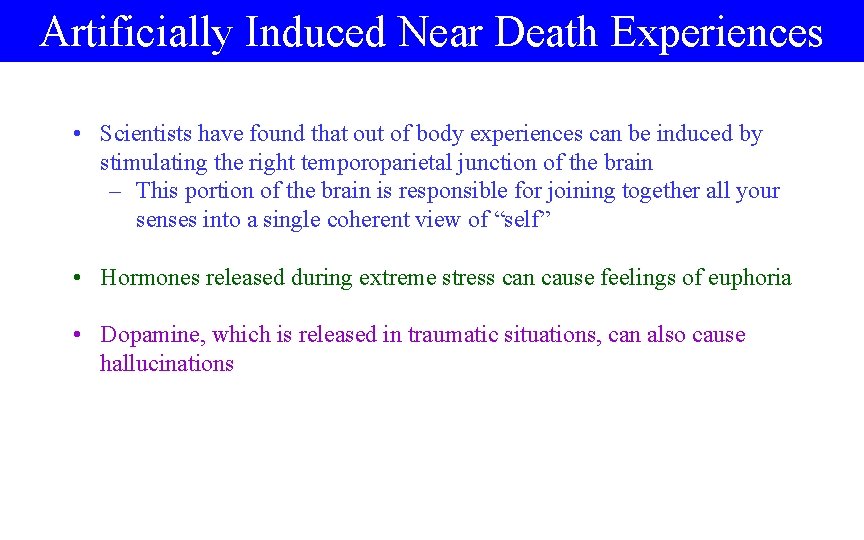 Artificially Induced Near Death Experiences

• Scientists have found that out of body experiences can be induced by stimulating the right temporoparietal junction of the brain
– This portion of the brain is responsible for joining together all your senses into a single coherent view of “self”

• Hormones released during extreme stress can cause feelings of euphoria

• Dopamine, which is released in traumatic situations, can also cause hallucinations